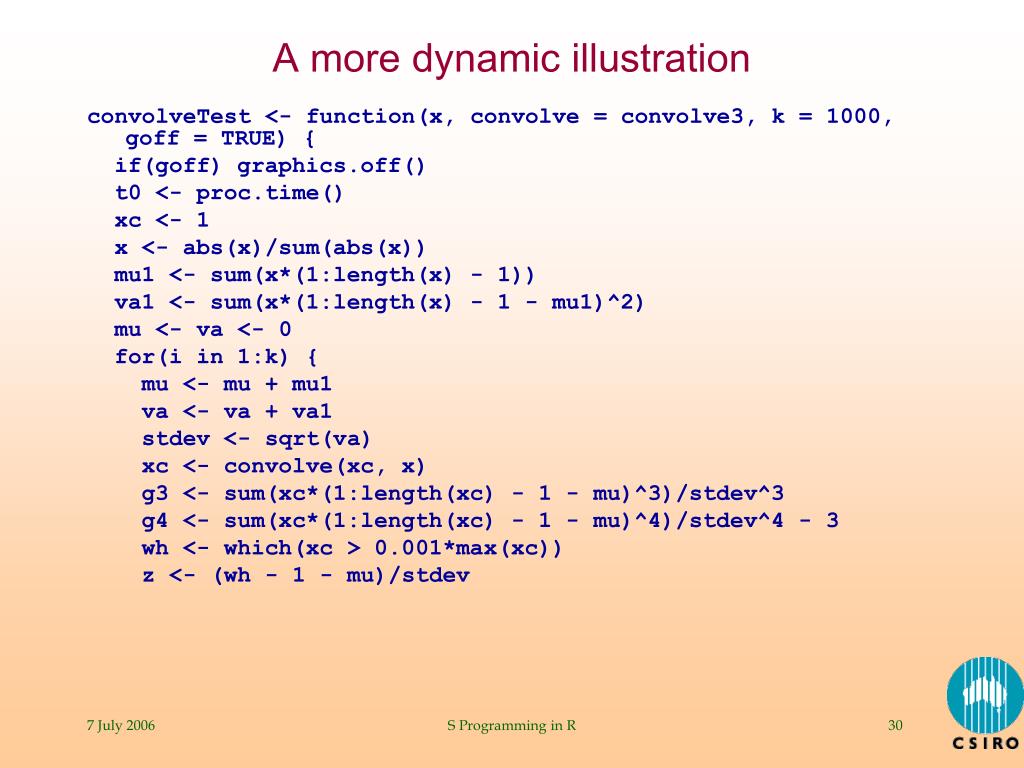 A more dynamic illustration

convolveTest <- function(x, convolve = convolve3, k = 1000, goff = TRUE) {
  if(goff) graphics.off()
  t0 <- proc.time()
  xc <- 1
  x <- abs(x)/sum(abs(x))
  mu1 <- sum(x*(1:length(x) - 1))
  va1 <- sum(x*(1:length(x) - 1 - mu1)^2)
  mu <- va <- 0
  for(i in 1:k) {
    mu <- mu + mu1
    va <- va + va1
    stdev <- sqrt(va)
    xc <- convolve(xc, x)
    g3 <- sum(xc*(1:length(xc) - 1 - mu)^3)/stdev^3
    g4 <- sum(xc*(1:length(xc) - 1 - mu)^4)/stdev^4 - 3
    wh <- which(xc > 0.001*max(xc))
    z <- (wh - 1 - mu)/stdev

7 July 2006

S Programming in R

30

CSIRO